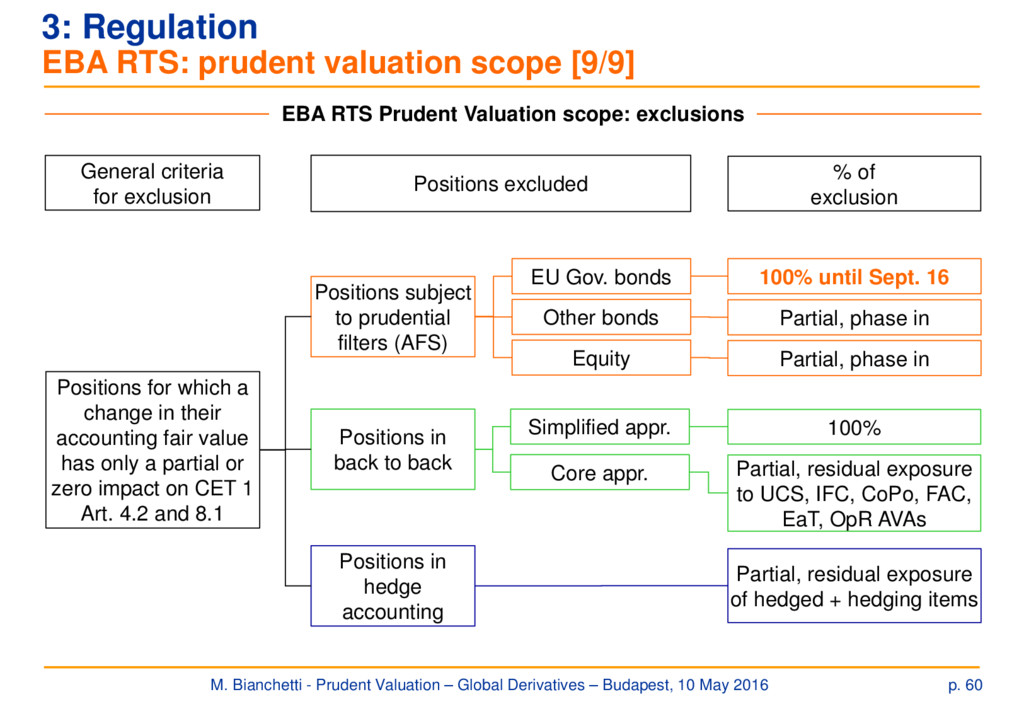 3: Regulation
EBA RTS: prudent valuation scope [9/9]

EBA RTS Prudent Valuation scope: exclusions

General criteria for exclusion

Positions excluded

% of exclusion

Positions for which a change in their accounting fair value has only a partial or zero impact on CET 1 Art. 4.2 and 8.1

Positions subject to prudential filters (AFS)

EU Gov. bonds

100% until Sept. 16

Other bonds

Partial, phase in

Equity

Partial, phase in

Positions in back to back

Simplified appr.

100%

Core appr.

Partial, residual exposure to UCS, IFC, CoPo, FAC, EaT, OpR AVAs

Positions in hedge accounting

Partial, residual exposure of hedged + hedging items

M. Bianchetti - Prudent Valuation – Global Derivatives – Budapest, 10 May 2016

p. 60